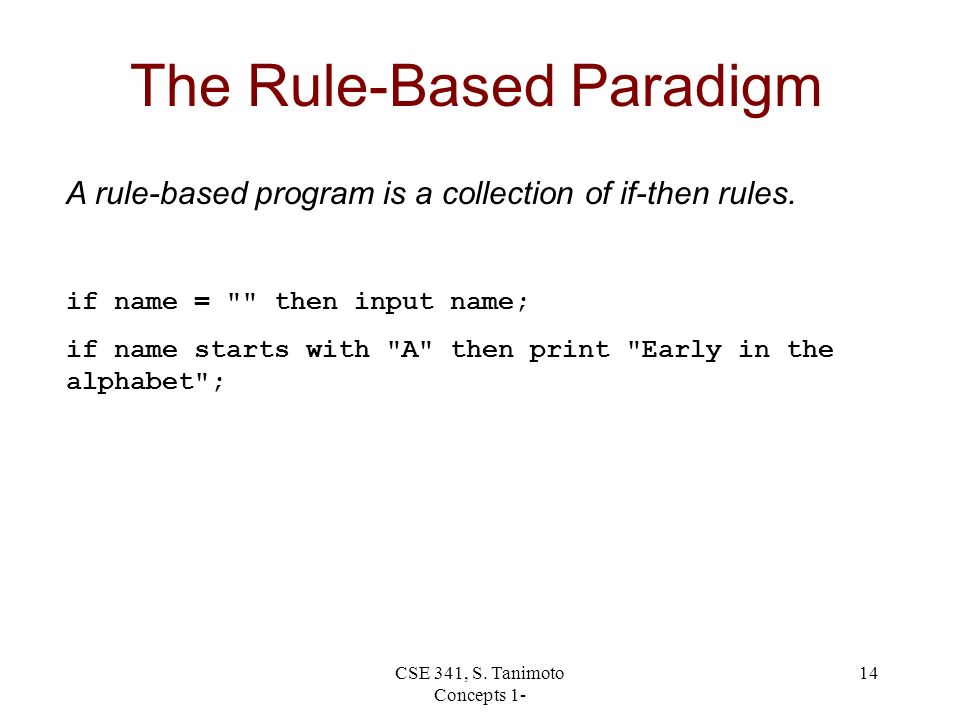 The Rule-Based Paradigm

A rule-based program is a collection of if-then rules.

if name = "" then input name;

if name starts with "A" then print "Early in the alphabet";

CSE 341, S. Tanimoto Concepts 1-

14